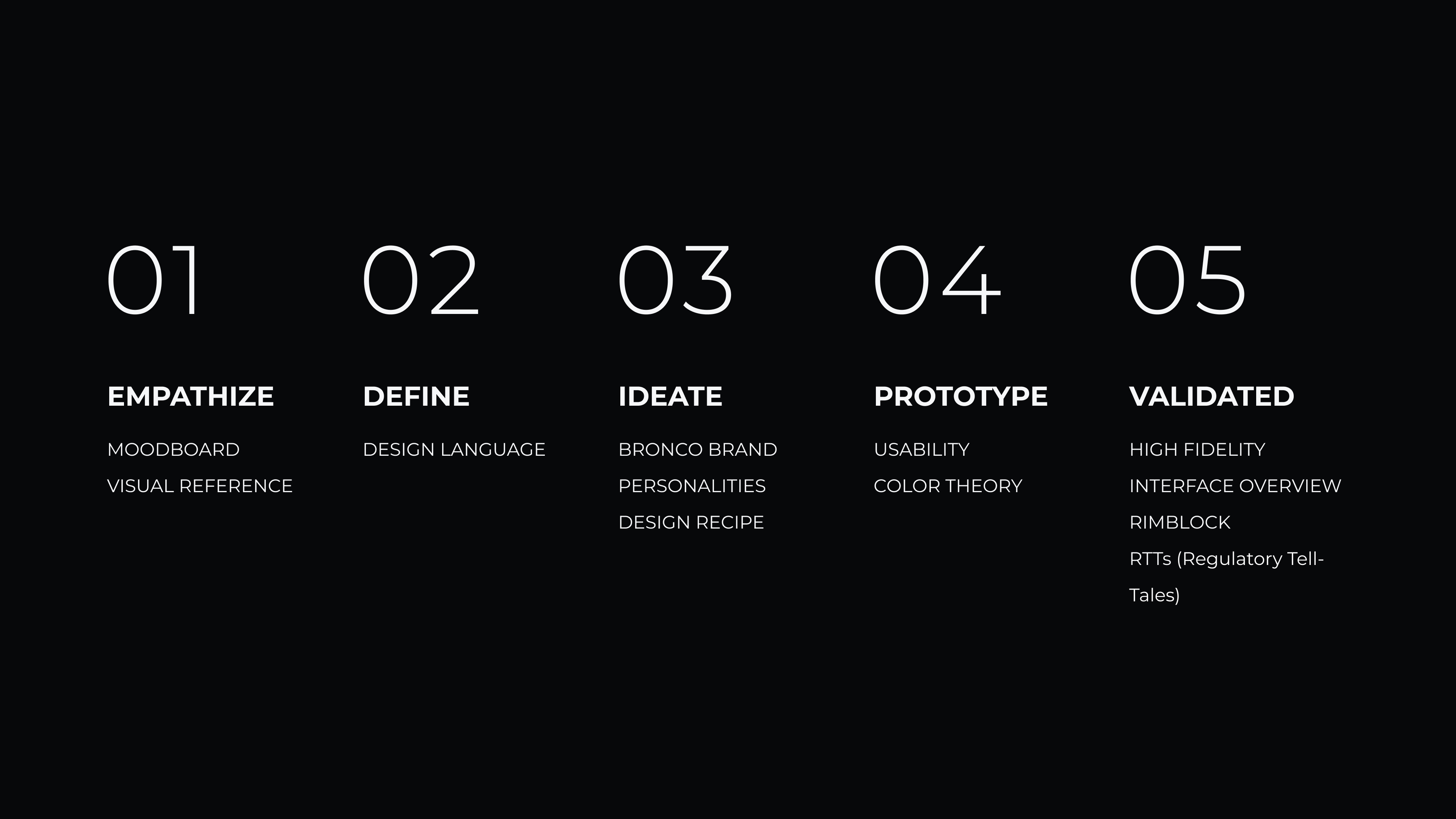 01

EMPATHIZE

MOODBOARD

VISUAL REFERENCE

02

DEFINE

DESIGN LANGUAGE

03

IDEATE

BRONCO BRAND

PERSONALITIES

DESIGN RECIPE

04

PROTOTYPE

USABILITY

COLOR THEORY

05

VALIDATED

HIGH FIDELITY

INTERFACE OVERVIEW

RIMBLOCK

RTTs (Regulatory Tell-Tales)